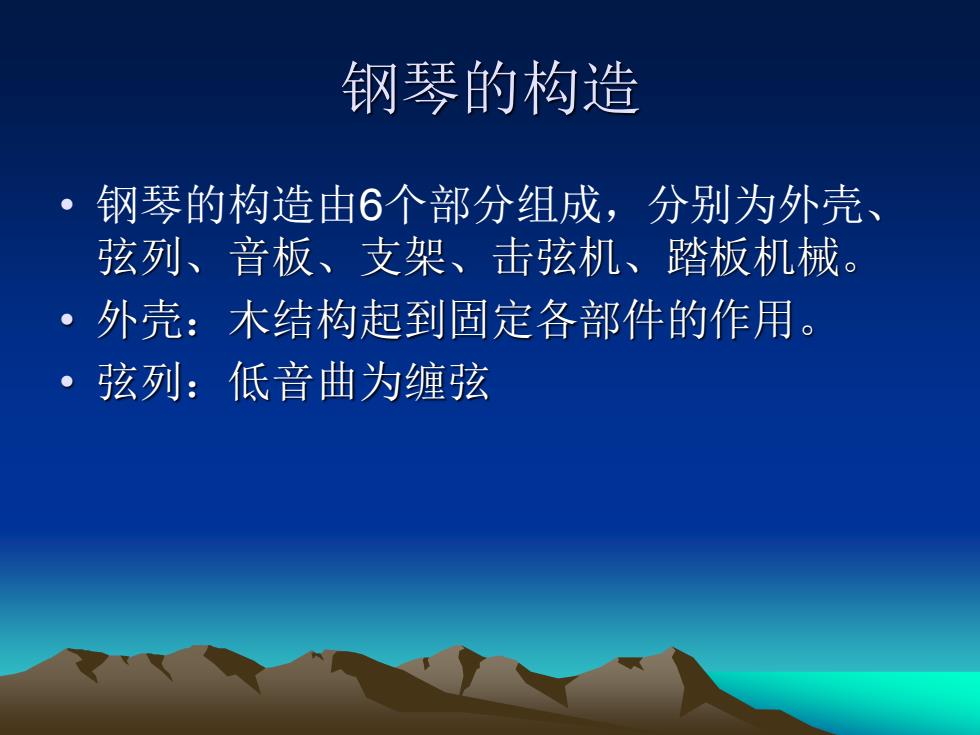 钢琴的构造

• 钢琴的构造由6个部分组成，分别为外壳、弦列、音板、支架、击弦机、踏板机械。
• 外壳：木结构起到固定各部件的作用。
• 弦列：低音曲为缠弦